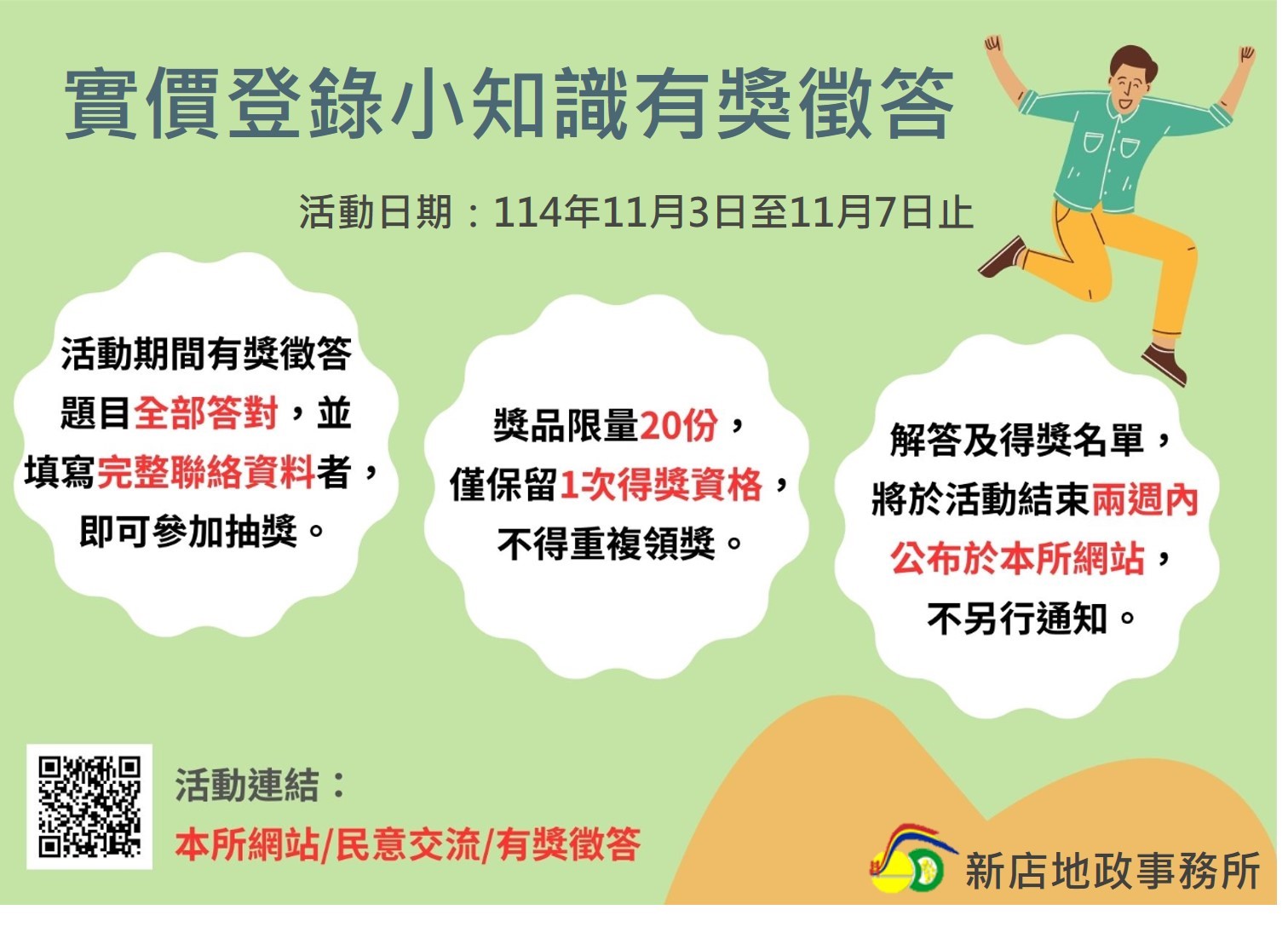 實價登錄小知識有獎徵答

活動日期：114年11月3日至11月7日止

活動期間有獎徵答題目全部答對，並填寫完整聯絡資料者，即可參加抽獎。

獎品限量20份，僅保留1次得獎資格，不得重複領獎。

解答及得獎名單，將於活動結束兩週內公布於本所網站，不另行通知。

活動連結：
本所網站/民意交流/有獎徵答

新店地政事務所